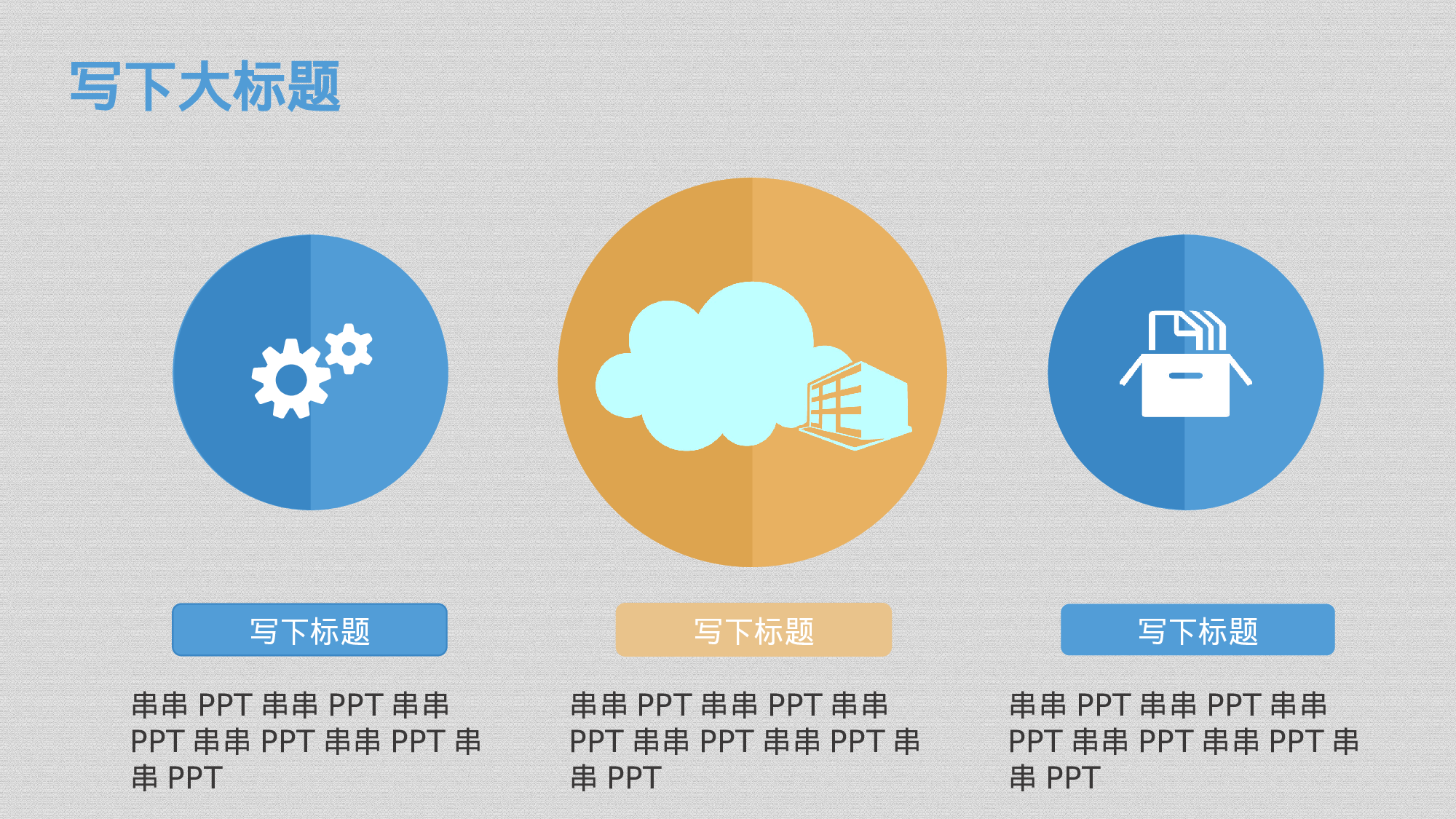 写下大标题

写下标题

串串 PPT 串串 PPT 串串 PPT 串串 PPT 串串 PPT 串串 PPT

写下标题

串串 PPT 串串 PPT 串串 PPT 串串 PPT 串串 PPT 串串 PPT

写下标题

串串 PPT 串串 PPT 串串 PPT 串串 PPT 串串 PPT 串串 PPT